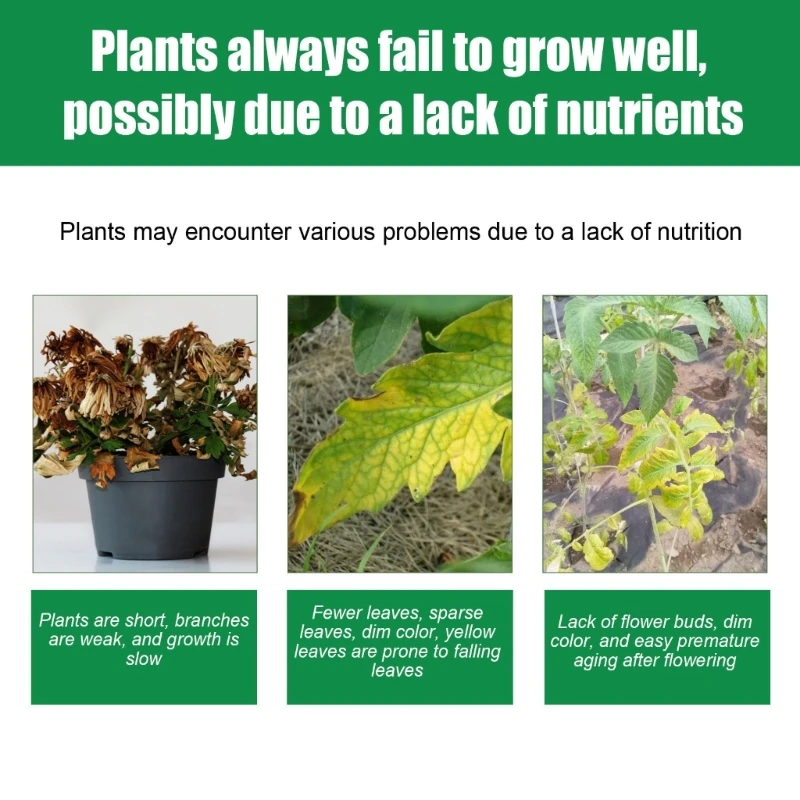 Plants always fail to grow well, possibly due to a lack of nutrients

Plants may encounter various problems due to a lack of nutrition

Plants are short, branches are weak, and growth is slow

Fewer leaves, sparse leaves, dim color, yellow leaves are prone to falling leaves

Lack of flower buds, dim color, and easy premature aging after flowering